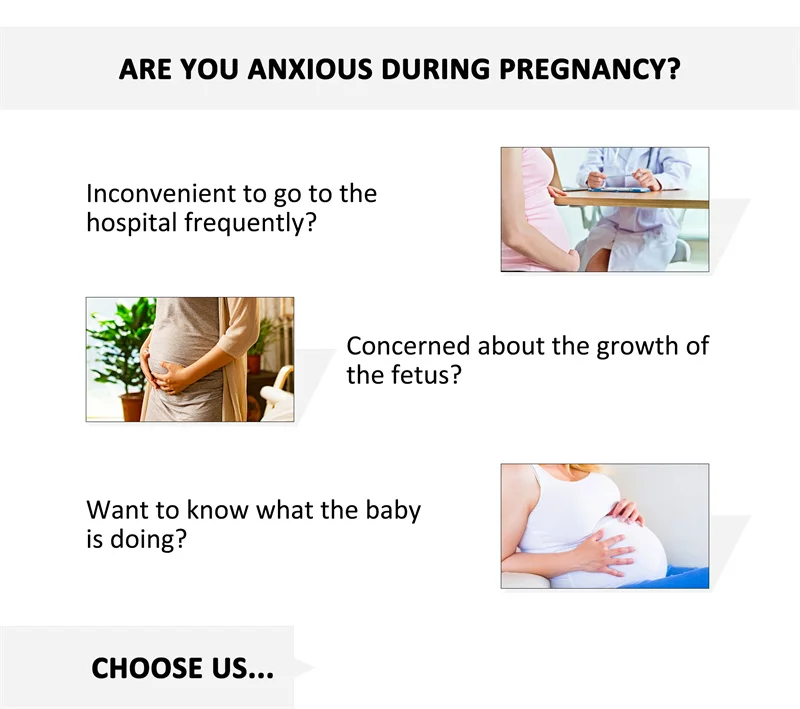 ARE YOU ANXIOUS DURING PREGNANCY?

Inconvenient to go to the hospital frequently?

Concerned about the growth of the fetus?

Want to know what the baby is doing?

CHOOSE US...